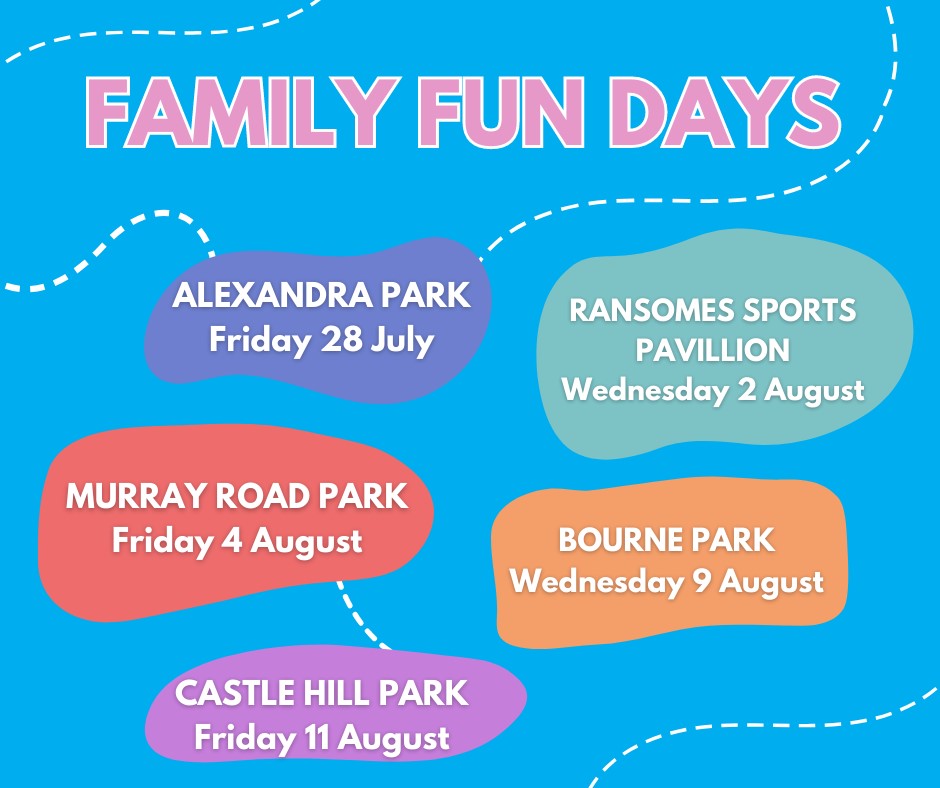 FAMILY FUN DAYS

ALEXANDRA PARK
Friday 28 July

RANSOMES SPORTS PAVILLION
Wednesday 2 August

MURRAY ROAD PARK
Friday 4 August

BOURNE PARK
Wednesday 9 August

CASTLE HILL PARK
Friday 11 August